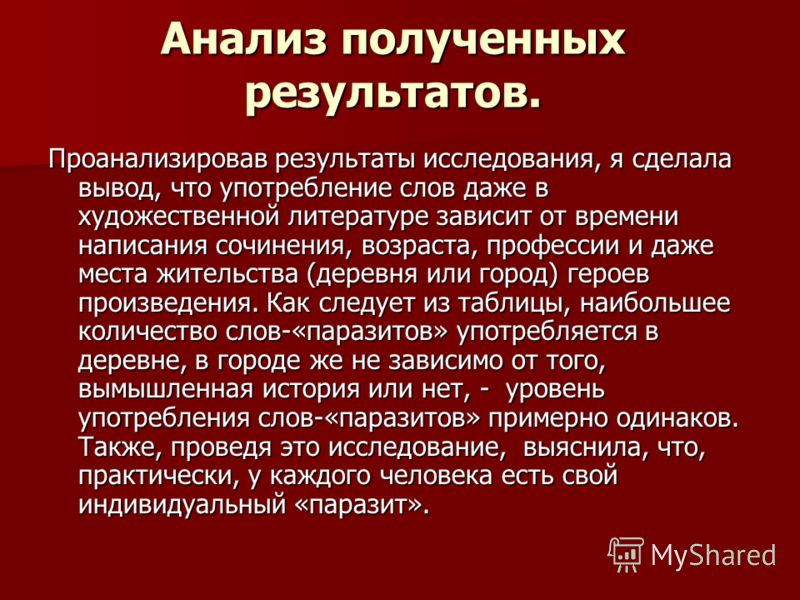 Анализ полученных результатов.

Проанализировав результаты исследования, я сделала вывод, что употребление слов даже в художественной литературе зависит от времени написания сочинения, возраста, профессии и даже места жительства (деревня или город) героев произведения. Как следует из таблицы, наибольшее количество слов-«паразитов» употребляется в деревне, в городе же не зависимо от того, вымышленная история или нет, - уровень употребления слов-«паразитов» примерно одинаков. Также, проведя это исследование, выяснила, что, практически, у каждого человека есть свой индивидуальный «паразит».

MyShared